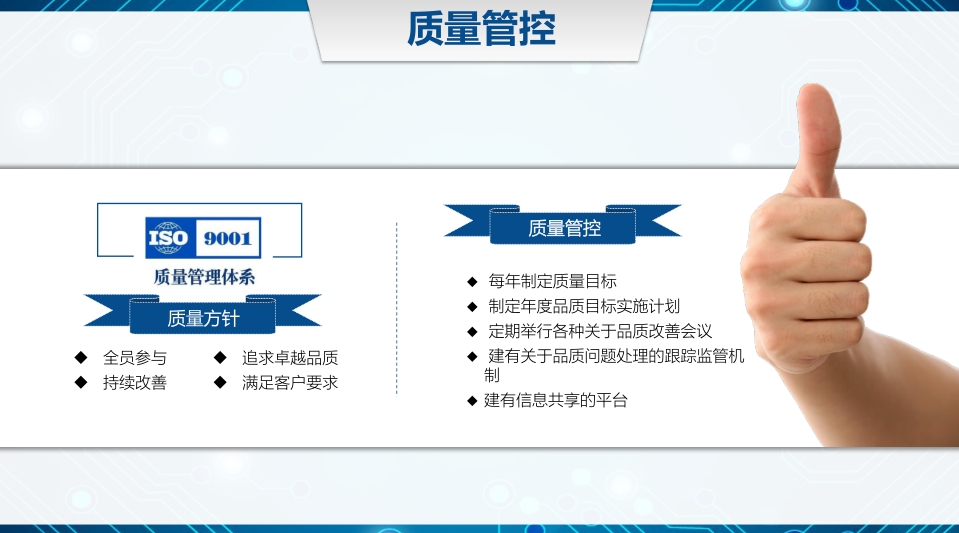 质量管控

ISO 9001

质量管理体系

质量方针

◆ 全员参与
◆ 持续改善

◆ 追求卓越品质
◆ 满足客户要求

质量管控

◆ 每年制定质量目标
◆ 制定年度品质目标实施计划
◆ 定期举行各种关于品质改善会议
◆ 建有关于品质问题处理的跟踪监管机制
◆ 建有信息共享的平台